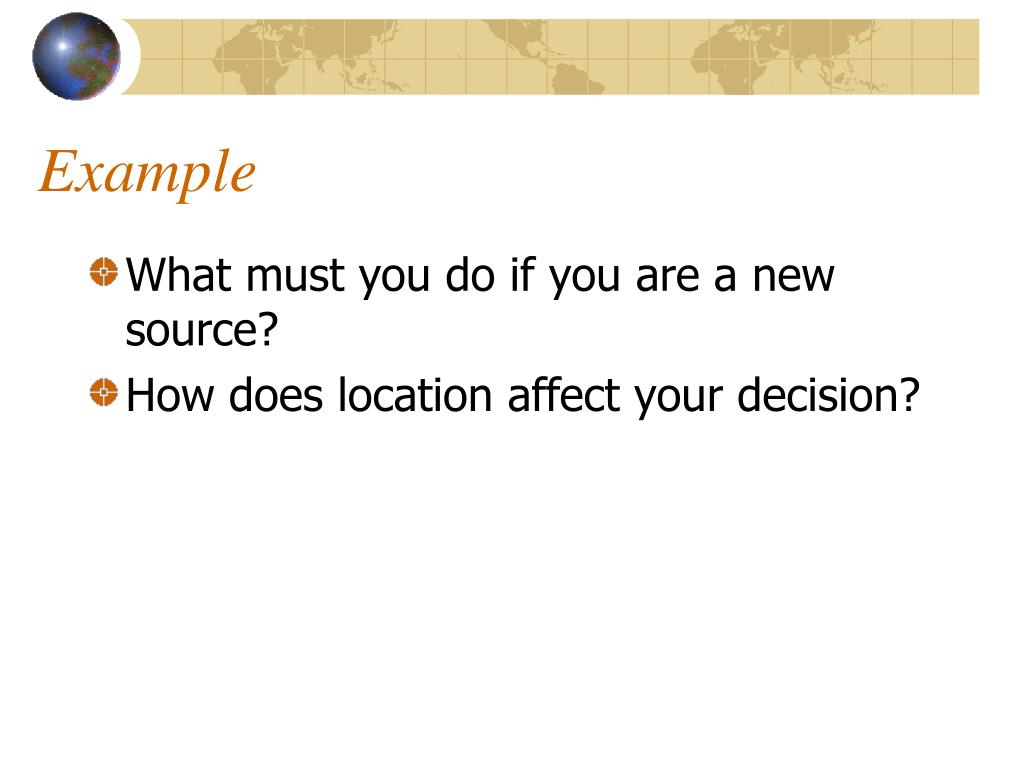 Example

What must you do if you are a new source?

How does location affect your decision?